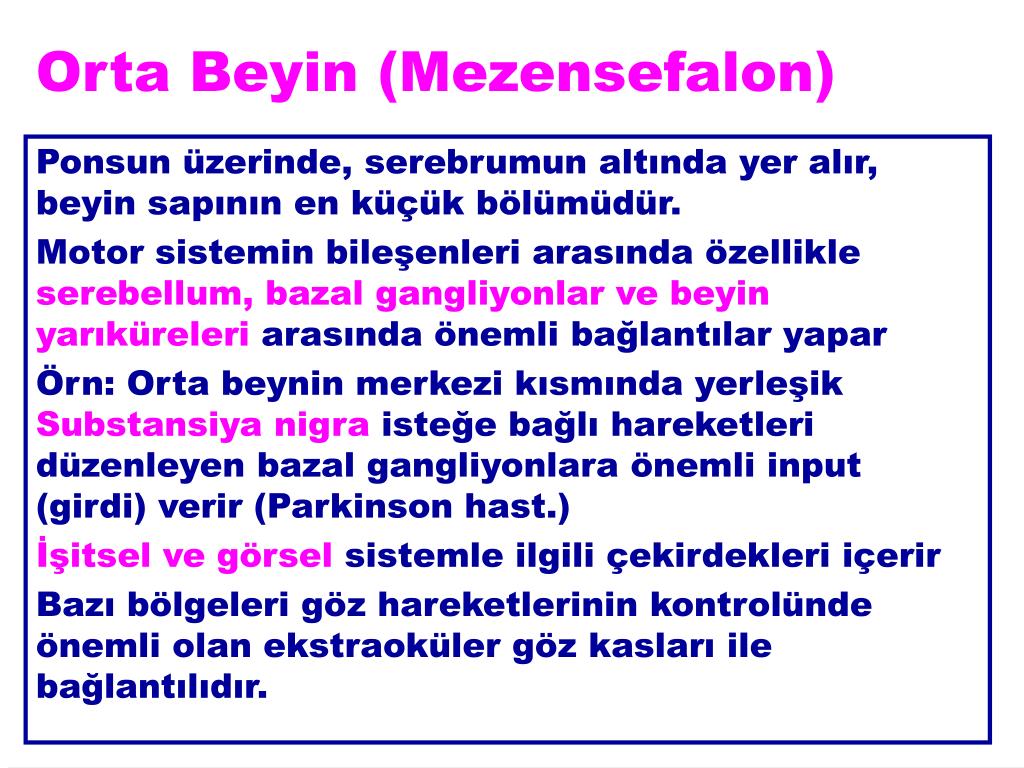 Orta Beyin (Mezensefalon)

Ponsun üzerinde, serebrumun altında yer alır, beyin sapının en küçük bölümüdür.

Motor sistemin bileşenleri arasında özellikle serebellum, bazal gangliyonlar ve beyin yarıküreleri arasında önemli bağlantılar yapar

Örn: Orta beynin merkezi kısmında yerleşik Substansiya nigra isteğe bağlı hareketleri düzenleyen bazal gangliyonlara önemli input (girdi) verir (Parkinson hast.)

İşitsel ve görsel sistemle ilgili çekirdekleri içerir

Bazı bölgeleri göz hareketlerinin kontrolünde önemli olan ekstraoküler göz kasları ile bağlantılıdır.